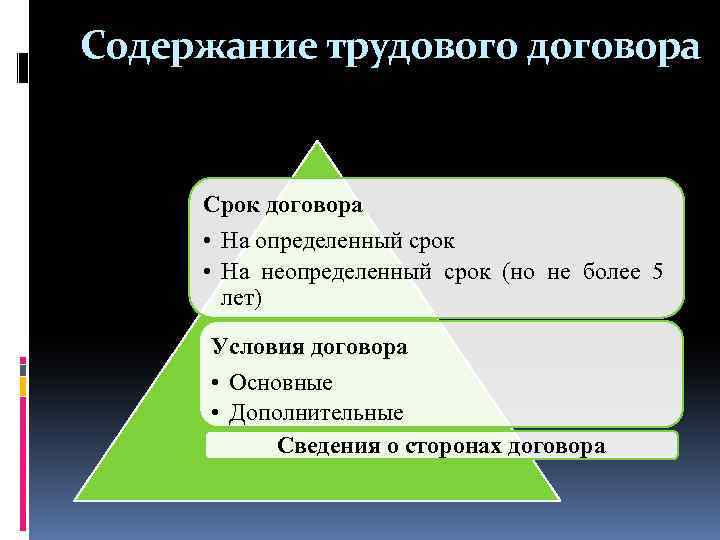 Содержание трудового договора

Срок договора

• На определенный срок
• На неопределенный срок (но не более 5 лет)

Условия договора

• Основные
• Дополнительные

Сведения о сторонах договора